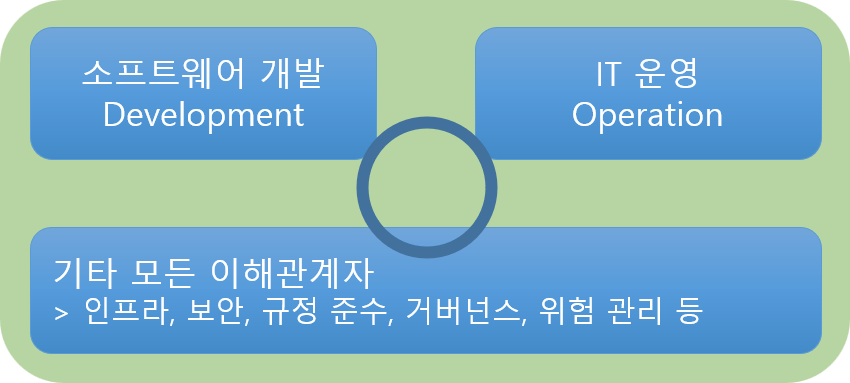 소프트웨어 개발
Development

IT 운영
Operation

기타 모든 이해관계자
> 인프라, 보안, 규정 준수, 거버넌스, 위험 관리 등